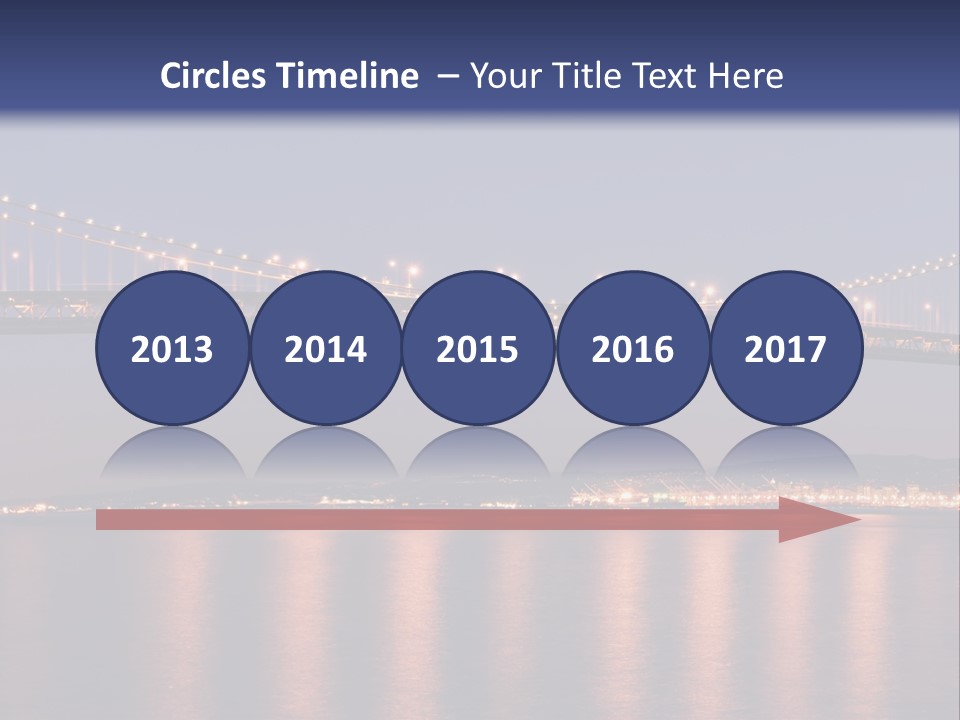 Circles Timeline – Your Title Text Here

2013

2014

2015

2016

2017